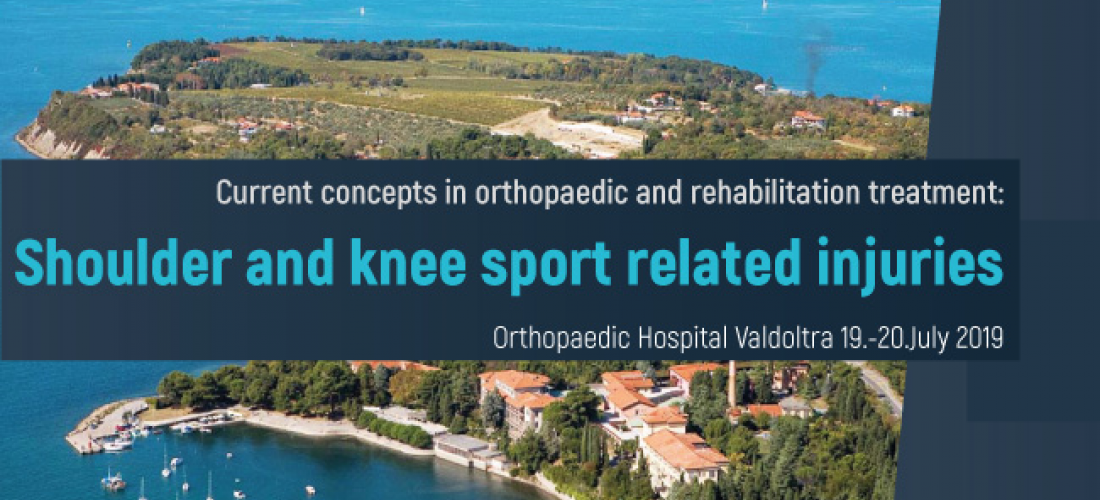 Current concepts in orthopaedic and rehabilitation treatment:

Shoulder and knee sport related injuries

Orthopaedic Hospital Valdoltra 19.-20.July 2019